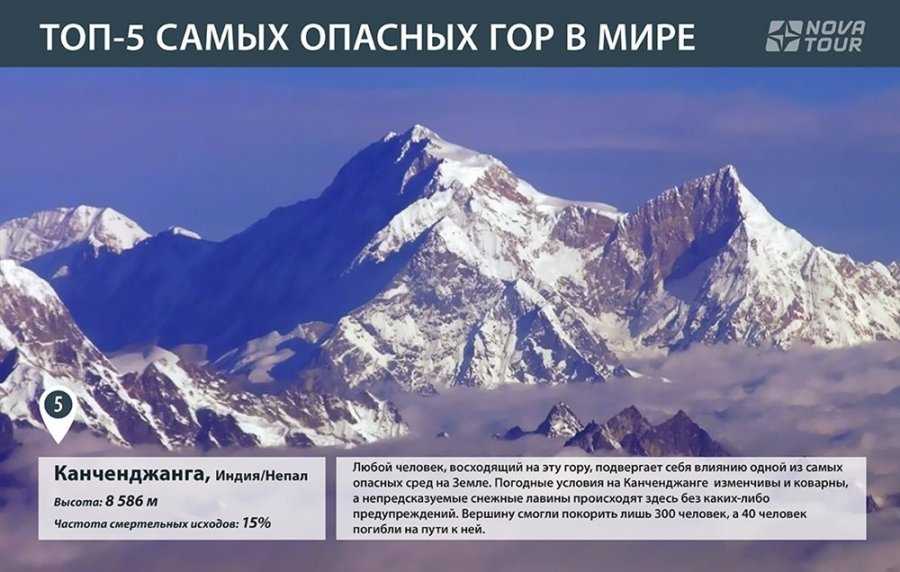 ТОП-5 САМЫХ ОПАСНЫХ ГОР В МИРЕ

NOVA TOUR

5

Канченджанга, Индия/Непал

Высота: 8 586 м

Частота смертельных исходов: 15%

Любой человек, восходящий на эту гору, подвергает себя влиянию одной из самых опасных сред на Земле. Погодные условия на Канченджанге изменчивы и коварны, а непредсказуемые снежные лавины происходят здесь без каких-либо предупреждений. Вершину смогли покорить лишь 300 человек, а 40 человек погибли на пути к ней.